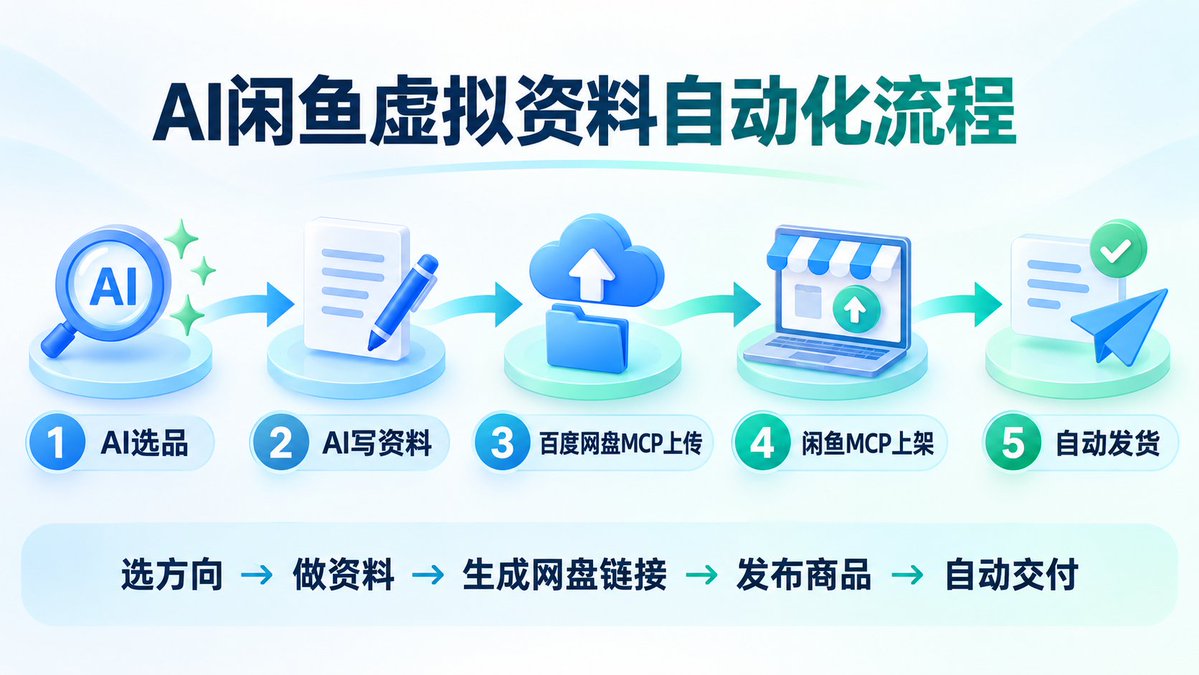 AI闲鱼虚拟资料自动化流程

AI

1 AI选品

2 AI写资料

3 百度网盘MCP上传

4 闲鱼MCP上架

5 自动发货

选方向 → 做资料 → 生成网盘链接 → 发布商品 → 自动交付